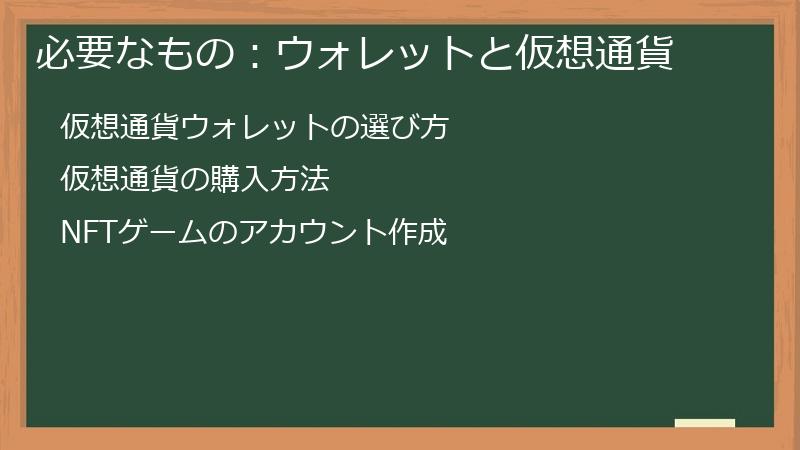 必要なもの：ウォレットと仮想通貨

仮想通貨ウォレットの選び方

仮想通貨の購入方法

NFTゲームのアカウント作成